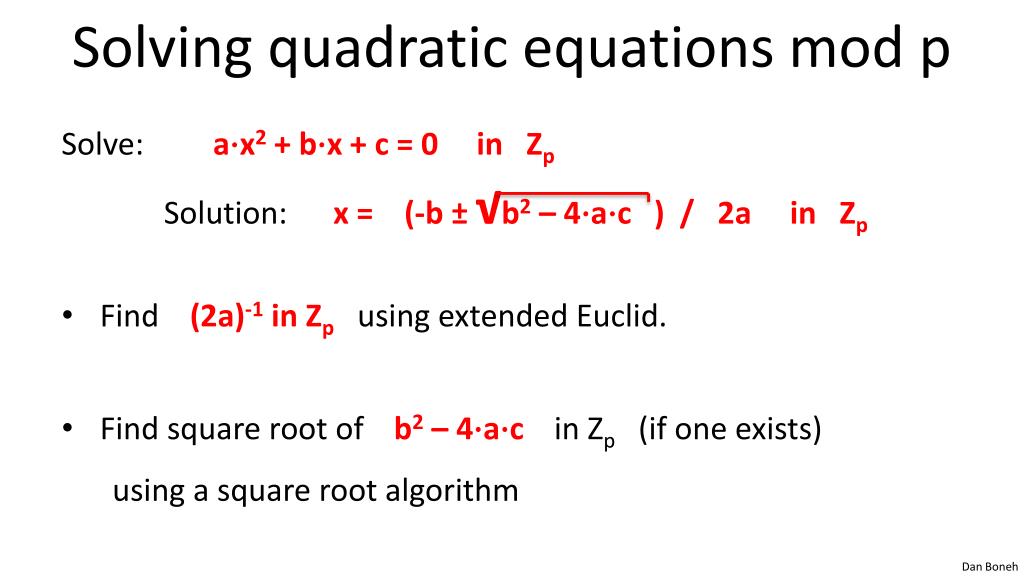 Solving quadratic equations mod p

Solve: $a \cdot x^2 + b \cdot x + c = 0$ in $Z_p$

Solution: $x = (-b \pm \sqrt{b^2 - 4 \cdot a \cdot c}) / 2a$ in $Z_p$

• Find $(2a)^{-1}$ in $Z_p$ using extended Euclid.

• Find square root of $b^2 - 4 \cdot a \cdot c$ in $Z_p$ (if one exists) using a square root algorithm

Dan Boneh